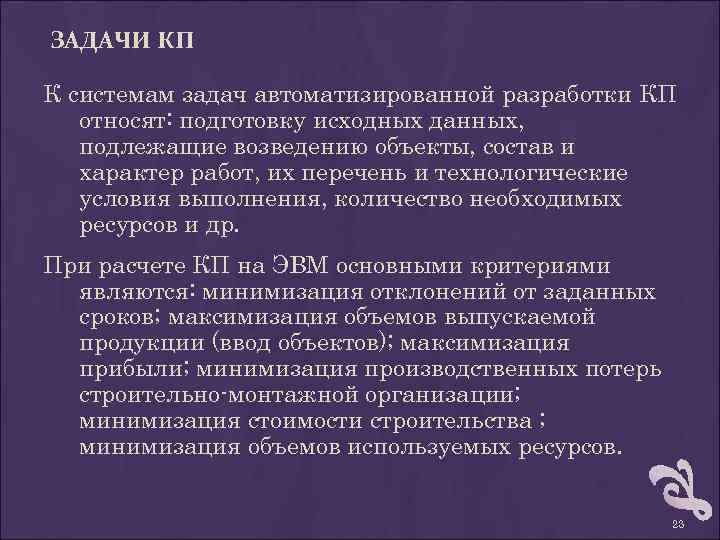 ЗАДАЧИ КП

К системам задач автоматизированной разработки КП относят: подготовку исходных данных, подлежащие возведению объекты, состав и характер работ, их перечень и технологические условия выполнения, количество необходимых ресурсов и др.

При расчете КП на ЭВМ основными критериями являются: минимизация отклонений от заданных сроков; максимизация объемов выпускаемой продукции (ввод объектов); максимизация прибыли; минимизация производственных потерь строительно-монтажной организации; минимизация стоимости строительства ; минимизация объемов используемых ресурсов.

23